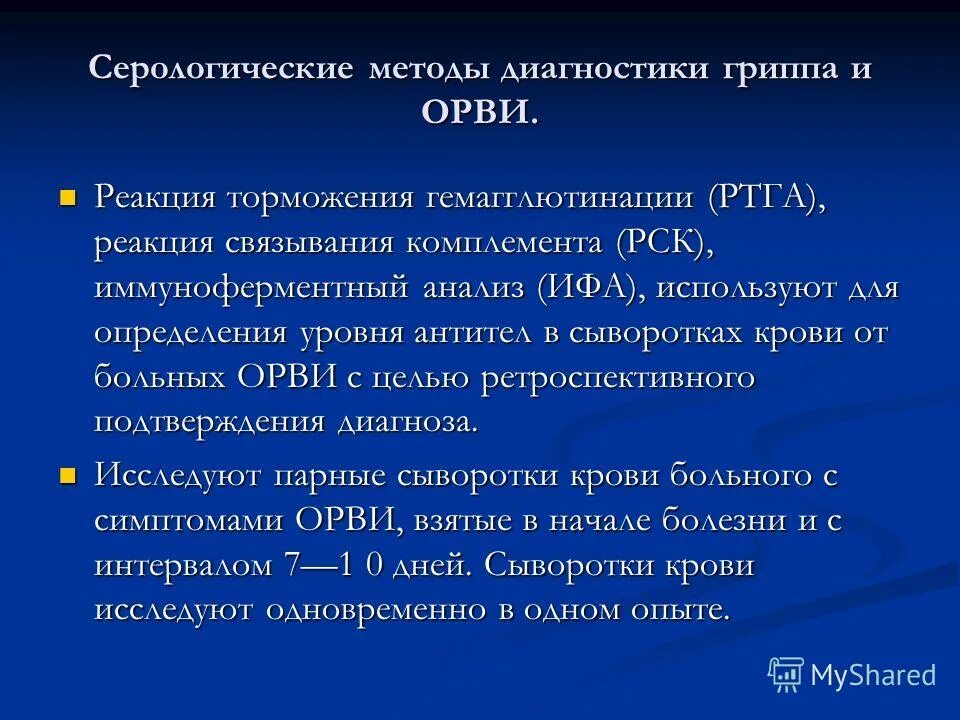 Серологические методы диагностики гриппа и ОРВИ.

Реакция торможения гемагглютинации (РТГА), реакция связывания комплемента (РСК), иммуноферментный анализ (ИФА), используют для определения уровня антител в сыворотках крови от больных ОРВИ с целью ретроспективного подтверждения диагноза.

Исследуют парные сыворотки крови больного с симптомами ОРВИ, взятые в начале болезни и с интервалом 7—1 0 дней. Сыворотки крови исследуют одновременно в одном опыте.

MyShared